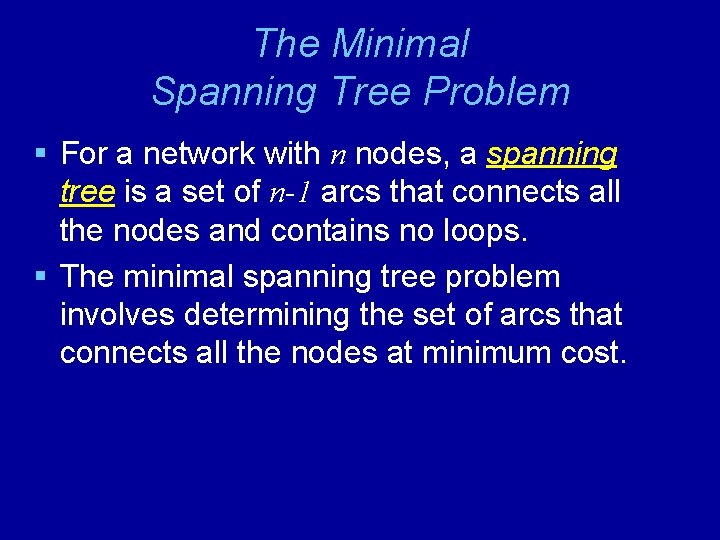 The Minimal
Spanning Tree Problem

▪ For a network with $n$ nodes, a spanning tree is a set of $n-1$ arcs that connects all the nodes and contains no loops.

▪ The minimal spanning tree problem involves determining the set of arcs that connects all the nodes at minimum cost.